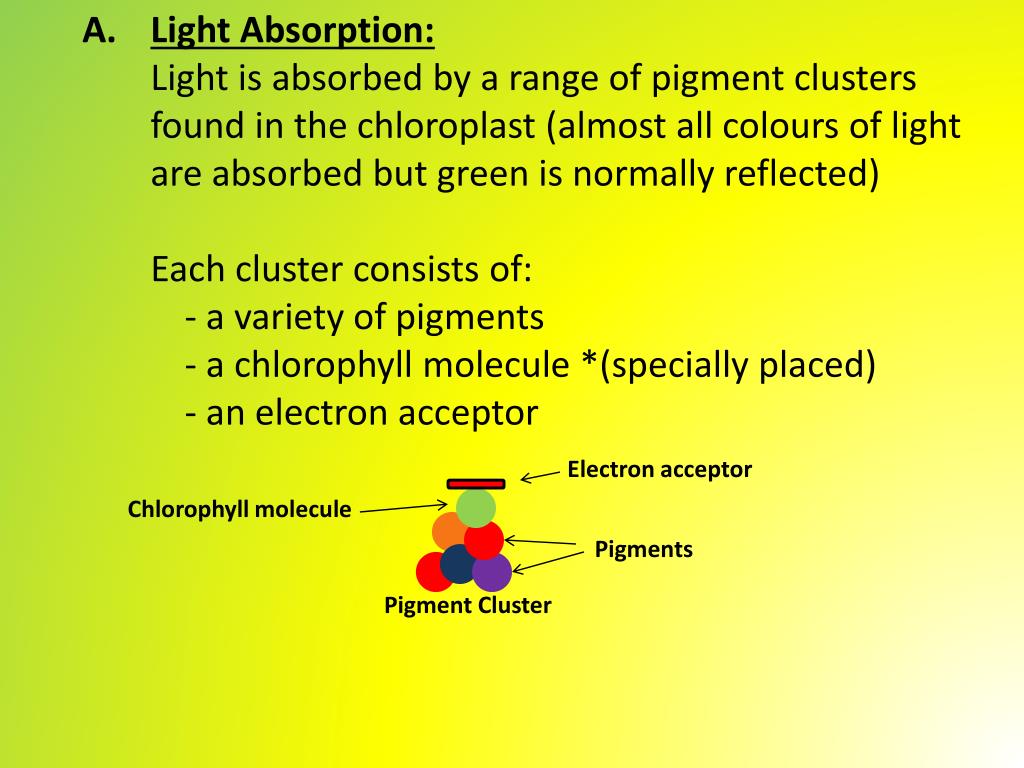 A. Light Absorption:

Light is absorbed by a range of pigment clusters found in the chloroplast (almost all colours of light are absorbed but green is normally reflected)

Each cluster consists of:
- a variety of pigments
- a chlorophyll molecule *(specially placed)
- an electron acceptor

Electron acceptor

Chlorophyll molecule

Pigments

Pigment Cluster